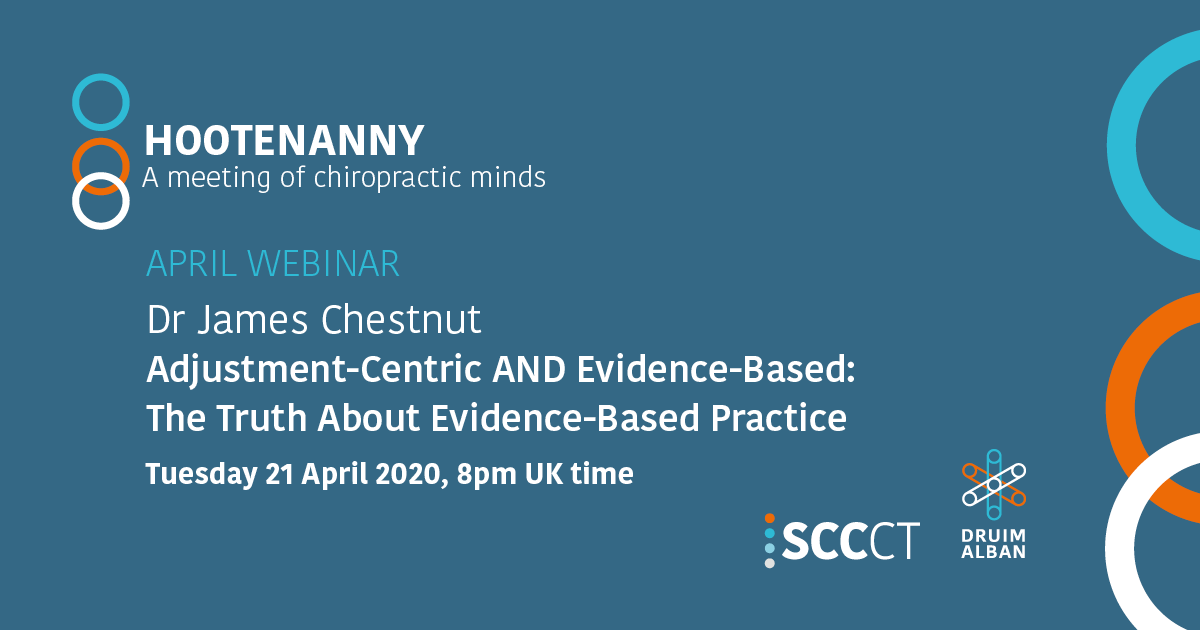 HOOTENANNY
A meeting of chiropractic minds

APRIL WEBINAR

Dr James Chestnut

Adjustment-Centric AND Evidence-Based: The Truth About Evidence-Based Practice

Tuesday 21 April 2020, 8pm UK time

SCCCT

DRUIM ALBAN